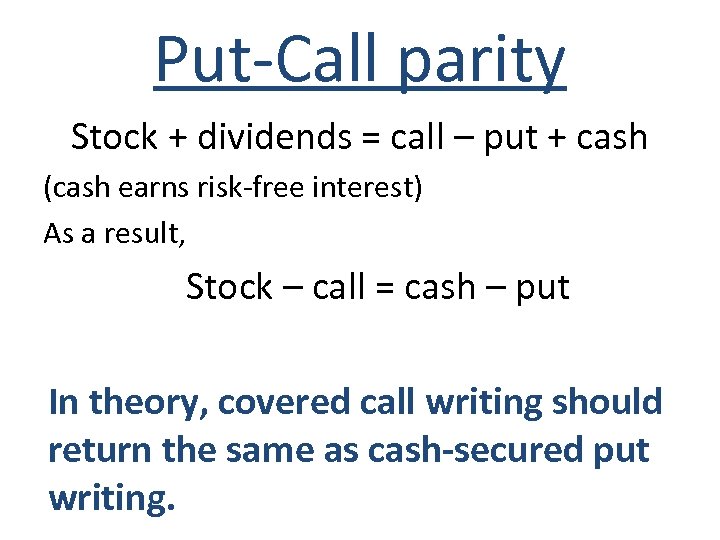 Put-Call parity

Stock + dividends = call – put + cash

(cash earns risk-free interest)

As a result,

Stock – call = cash – put

In theory, covered call writing should return the same as cash-secured put writing.